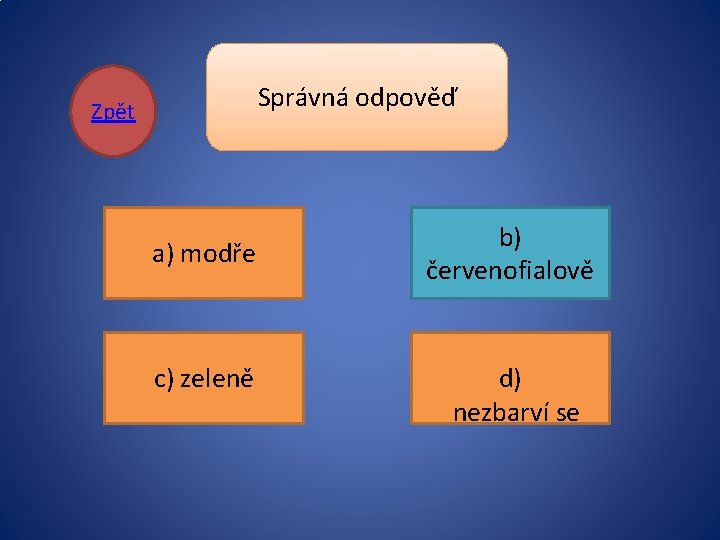 Zpět

Správná odpověď

a) modře

b) červenofialově

c) zeleně

d) nezbarví se